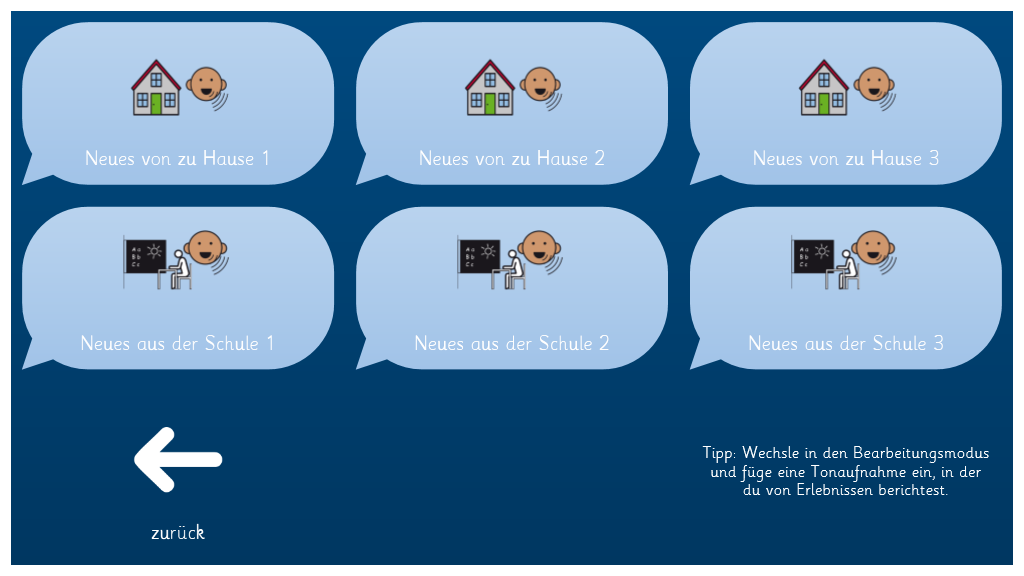 Neues von zu Hause 1

Neues von zu Hause 2

Neues von zu Hause 3

Aa
Bb
Cc

Neues aus der Schule 1

Aa
Bb
Cc

Neues aus der Schule 2

Aa
Bb
Cc

Neues aus der Schule 3

zurück

Tipp: Wechsle in den Bearbeitungsmodus und füge eine Tonaufnahme ein, in der du von Erlebnissen berichtest.